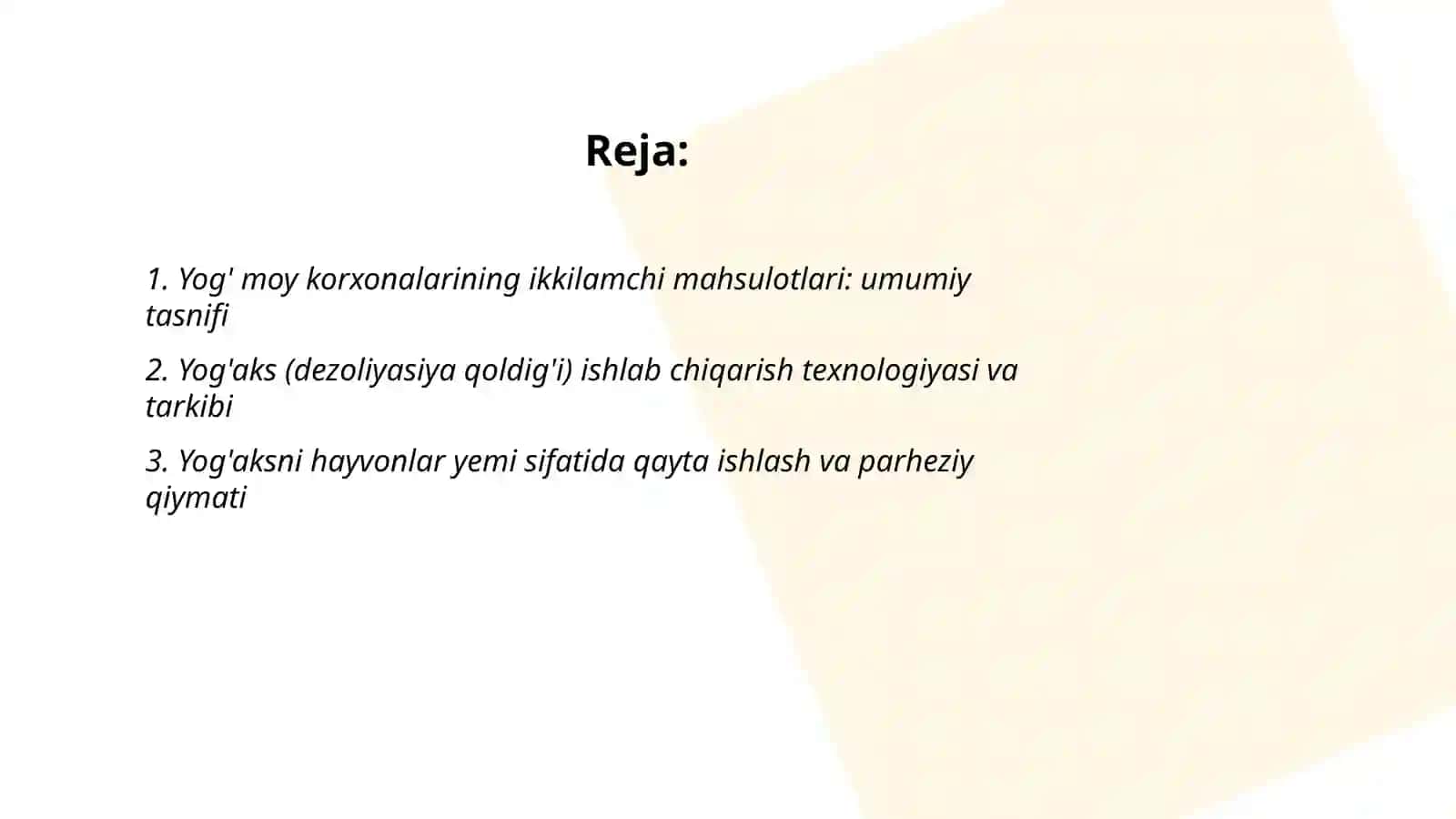 Reja:

1. Yog' moy korxonalarining ikkilamchi mahsulotlari: umumiy tasnifi

2. Yog'aks (dezoliyasiya qoldig'i) ishlab chiqarish texnologiyasi va tarkibi

3. Yog'aksni hayvonlar yemi sifatida qayta ishlash va parheziy qiymati